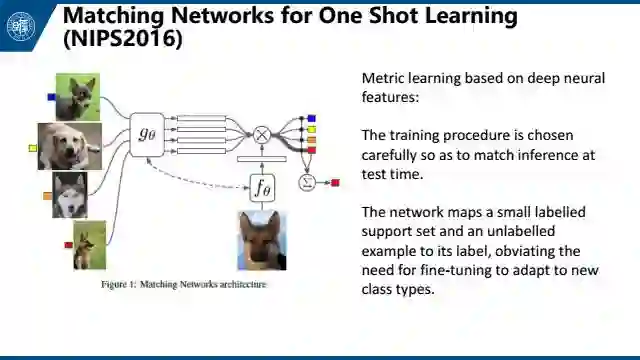 Matching Networks for One Shot Learning (NIPS2016)

$g_\theta$

$f_\theta$

$\Sigma$

Figure 1: Matching Networks architecture

Metric learning based on deep neural features:

The training procedure is chosen carefully so as to match inference at test time.

The network maps a small labelled support set and an unlabelled example to its label, obviating the need for fine-tuning to adapt to new class types.